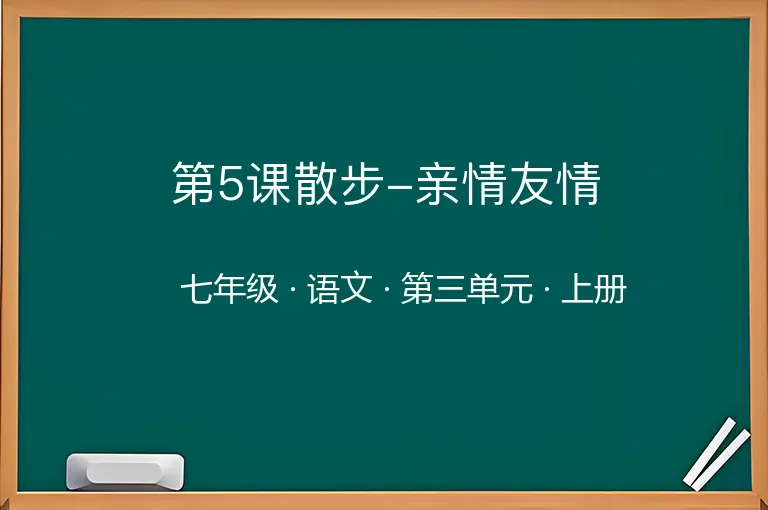 第5课散步–亲情友情

七年级 · 语文 · 第三单元 · 上册